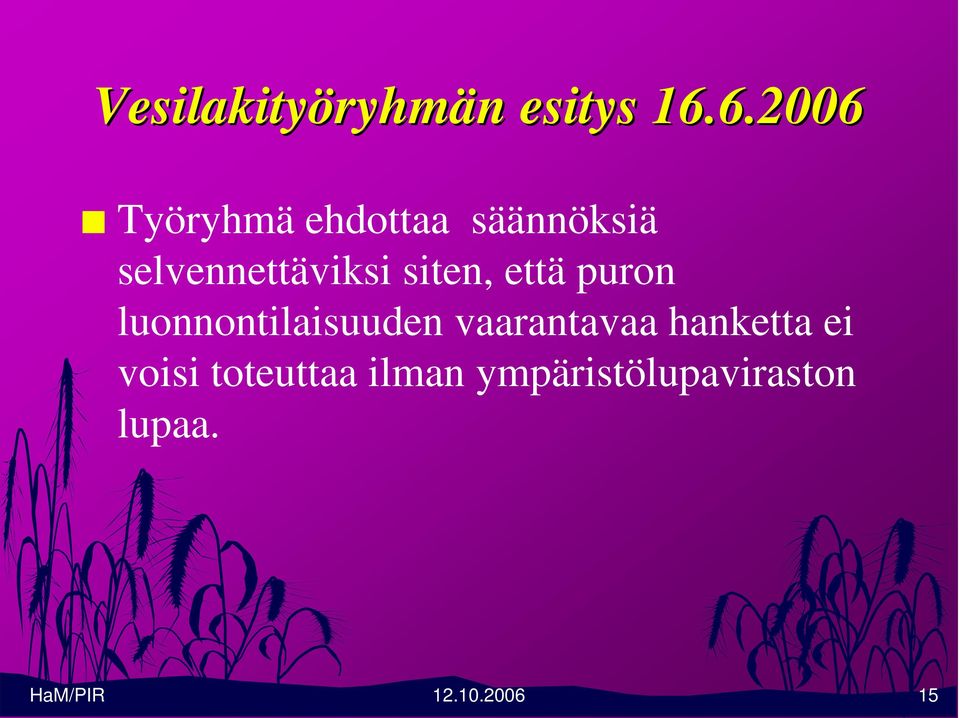 Vesilakityöryhmän esitys 16.6.2006

■ Työryhmä ehdottaa säännöksiä selvennettäviksi siten, että puron luonnontilaisuuden vaarantavaa hanketta ei voisi toteuttaa ilman ympäristölupaviraston lupaa.

HaM/PIR

12.10.2006

15